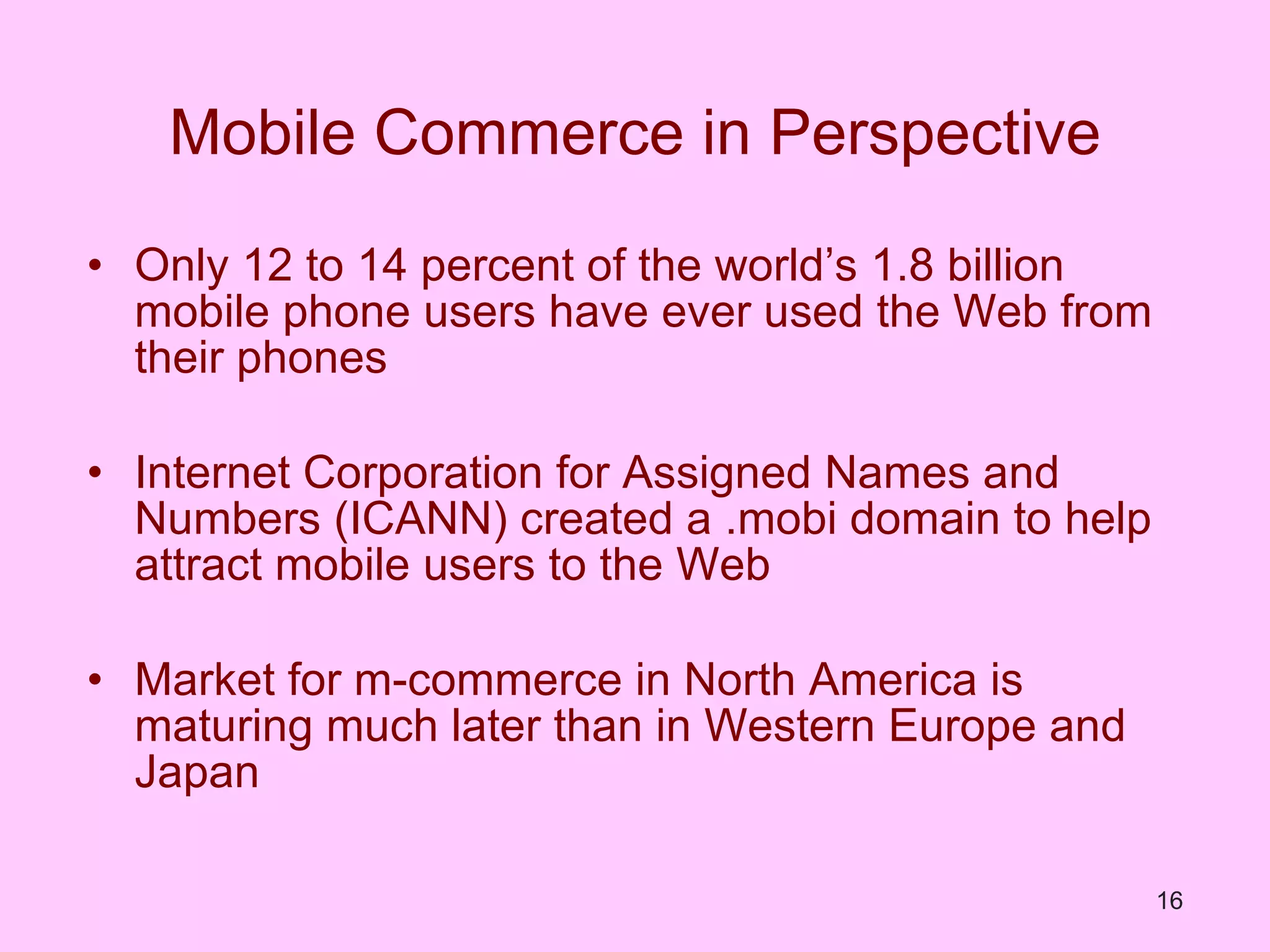 Mobile Commerce in Perspective

• Only 12 to 14 percent of the world’s 1.8 billion mobile phone users have ever used the Web from their phones

• Internet Corporation for Assigned Names and Numbers (ICANN) created a .mobi domain to help attract mobile users to the Web

• Market for m-commerce in North America is maturing much later than in Western Europe and Japan

16